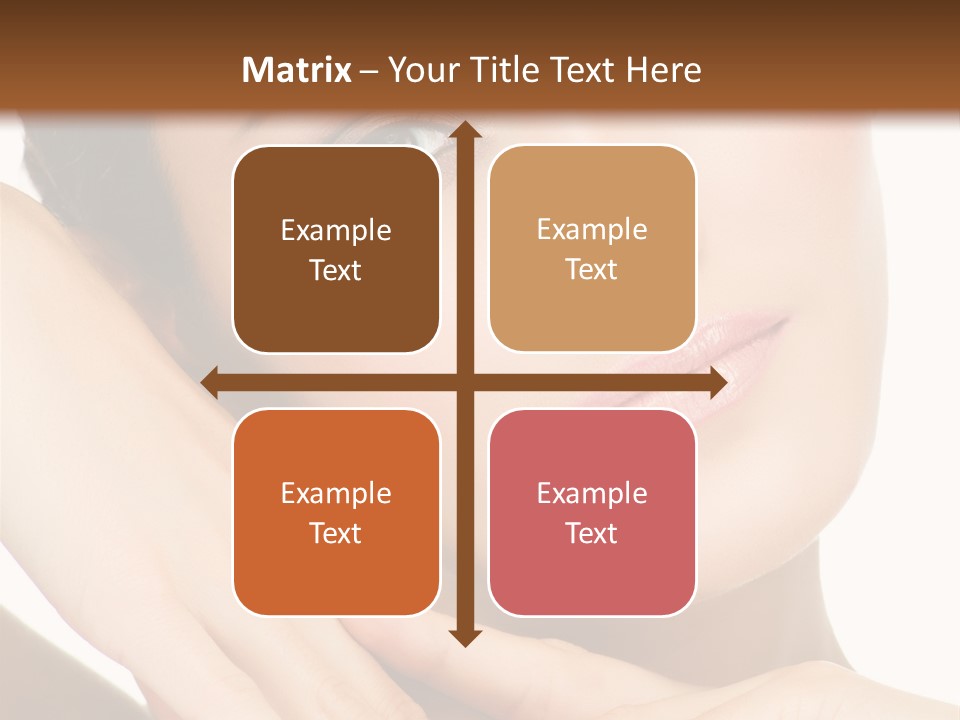 Matrix – Your Title Text Here

Example Text

Example Text

Example Text

Example Text